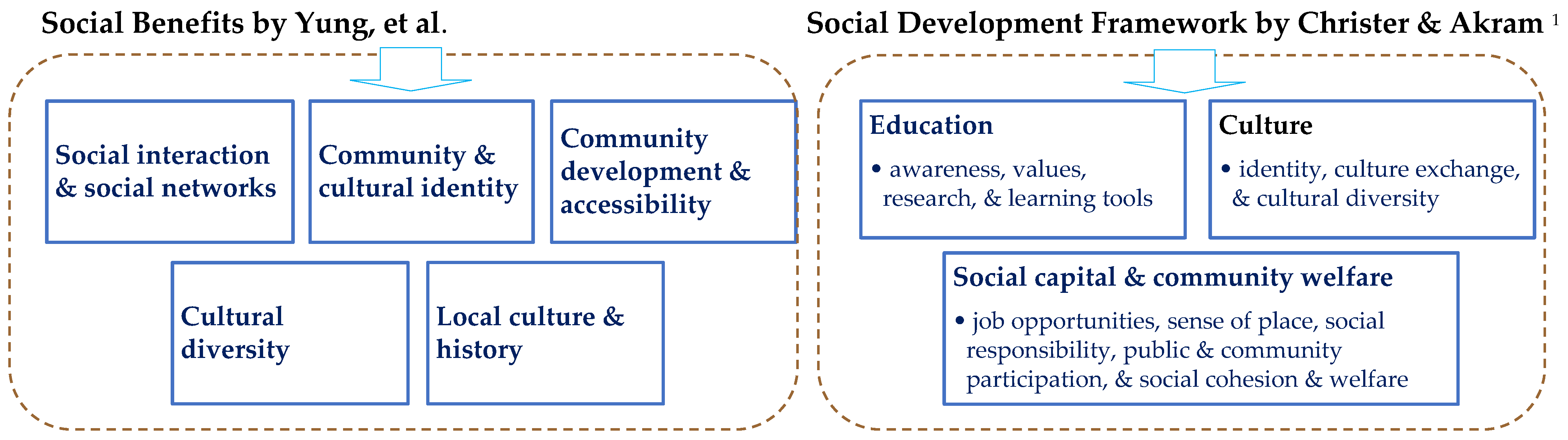 Social Benefits by Yung, et al.

Social interaction & social networks

Community & cultural identity

Community development & accessibility

Cultural diversity

Local culture & history

Social Development Framework by Christer & Akram $^1$

Education
• awareness, values, research, & learning tools

Culture
• identity, culture exchange, & cultural diversity

Social capital & community welfare
• job opportunities, sense of place, social responsibility, public & community participation, & social cohesion & welfare